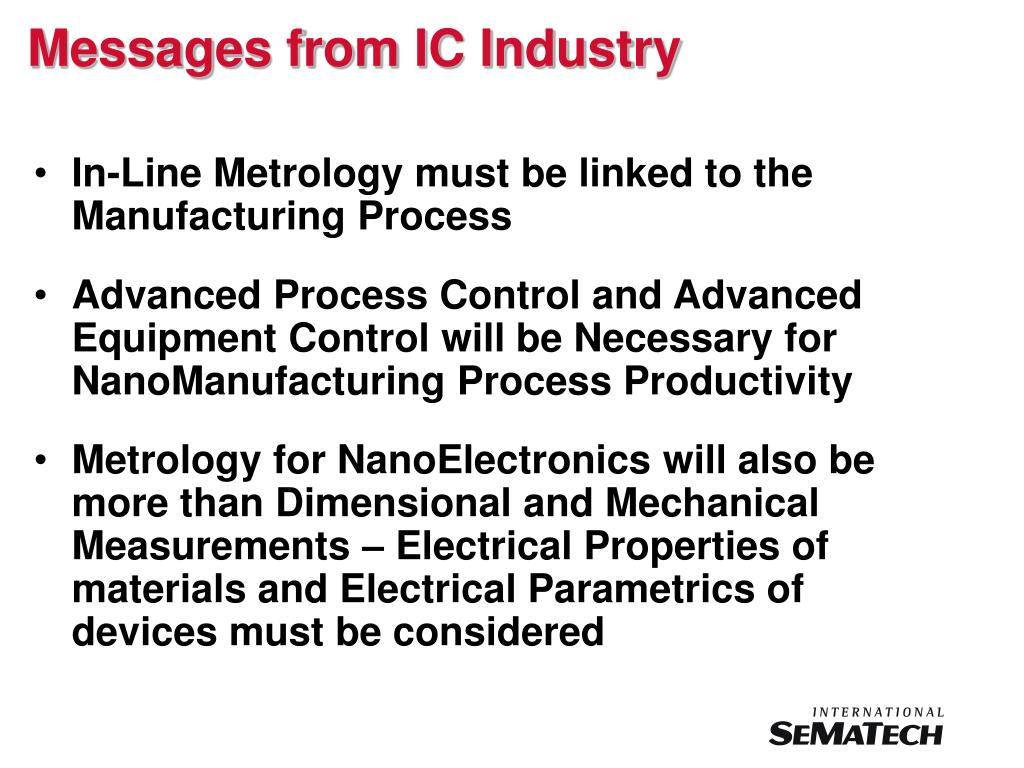 Messages from IC Industry

• In-Line Metrology must be linked to the Manufacturing Process

• Advanced Process Control and Advanced Equipment Control will be Necessary for NanoManufacturing Process Productivity

• Metrology for NanoElectronics will also be more than Dimensional and Mechanical Measurements – Electrical Properties of materials and Electrical Parametrics of devices must be considered

INTERNATIONAL
SEMATECH